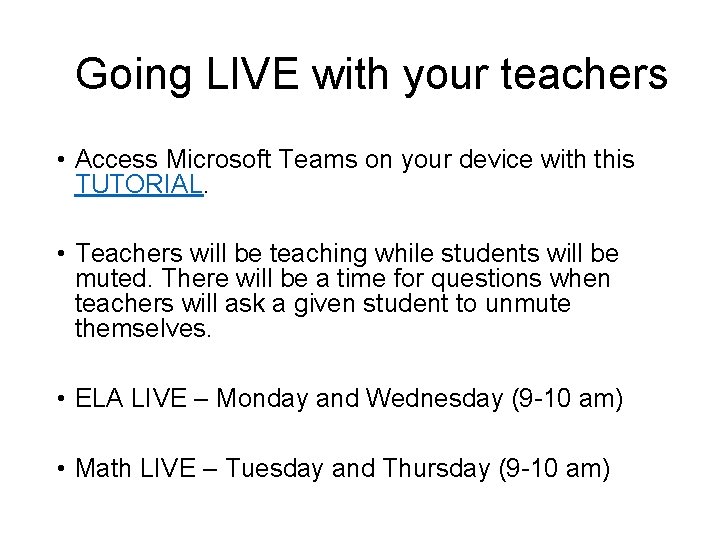 Going LIVE with your teachers

• Access Microsoft Teams on your device with this TUTORIAL.

• Teachers will be teaching while students will be muted. There will be a time for questions when teachers will ask a given student to unmute themselves.

• ELA LIVE – Monday and Wednesday (9-10 am)

• Math LIVE – Tuesday and Thursday (9-10 am)